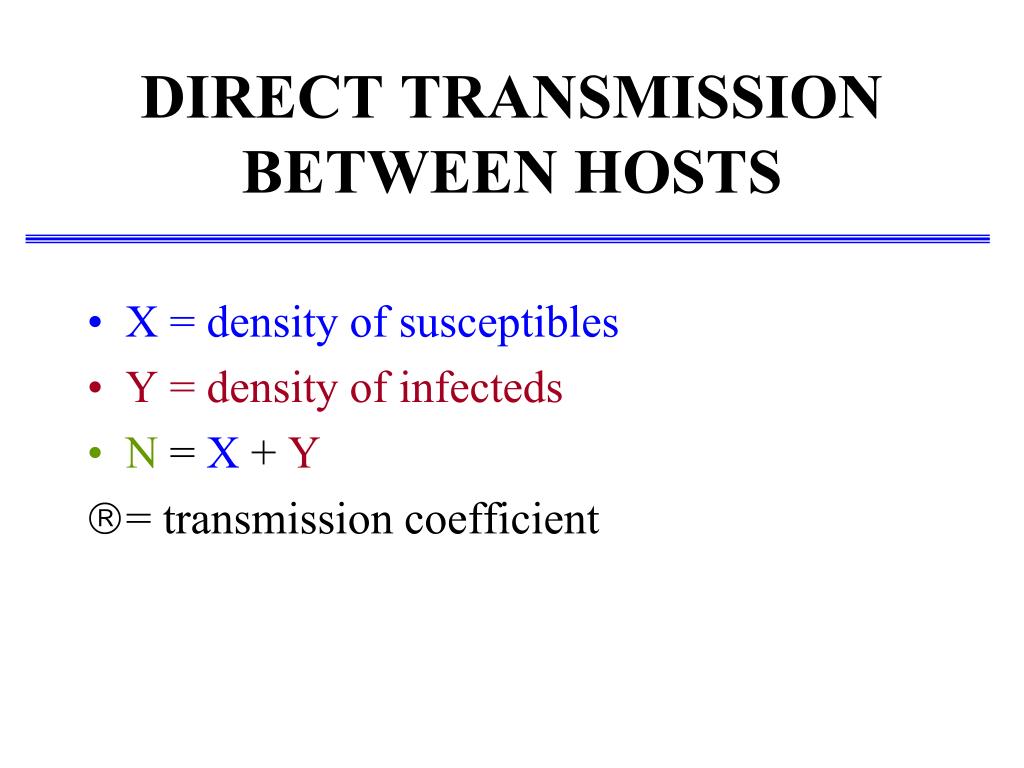 DIRECT TRANSMISSION BETWEEN HOSTS

• X = density of susceptibles
• Y = density of infecteds
• N = X + Y

®= transmission coefficient